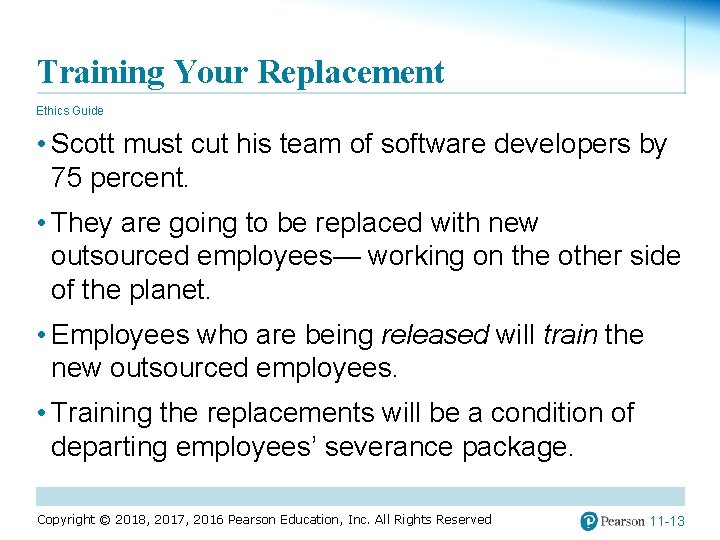 Training Your Replacement

Ethics Guide

• Scott must cut his team of software developers by 75 percent.

• They are going to be replaced with new outsourced employees— working on the other side of the planet.

• Employees who are being released will train the new outsourced employees.

• Training the replacements will be a condition of departing employees' severance package.

Copyright © 2018, 2017, 2016 Pearson Education, Inc. All Rights Reserved

Pearson 11-13